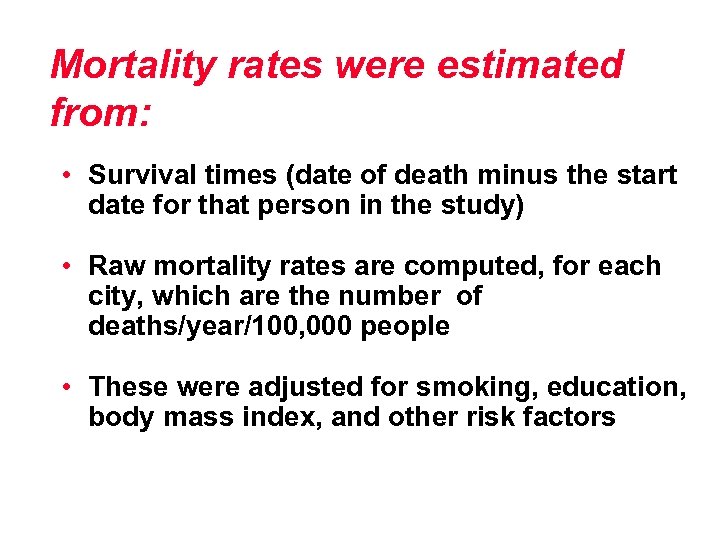 Mortality rates were estimated from:

• Survival times (date of death minus the start date for that person in the study)

• Raw mortality rates are computed, for each city, which are the number of deaths/year/100,000 people

• These were adjusted for smoking, education, body mass index, and other risk factors